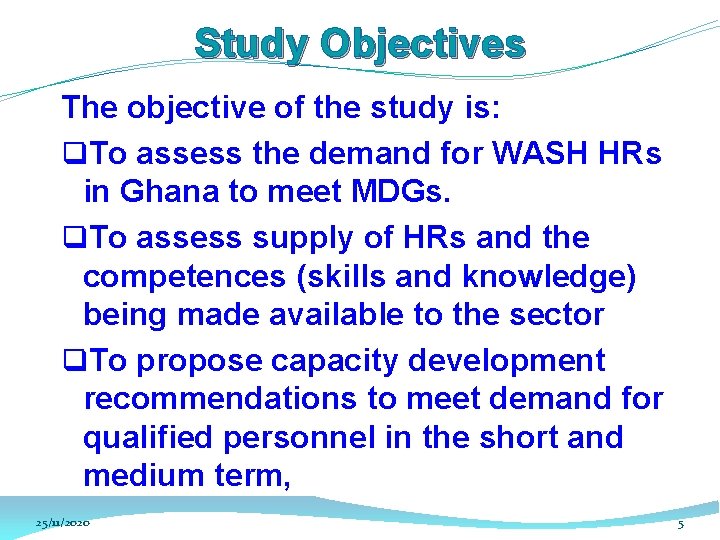 Study Objectives

The objective of the study is:

❑To assess the demand for WASH HRs in Ghana to meet MDGs.

❑To assess supply of HRs and the competences (skills and knowledge) being made available to the sector

❑To propose capacity development recommendations to meet demand for qualified personnel in the short and medium term,

25/11/2020

5